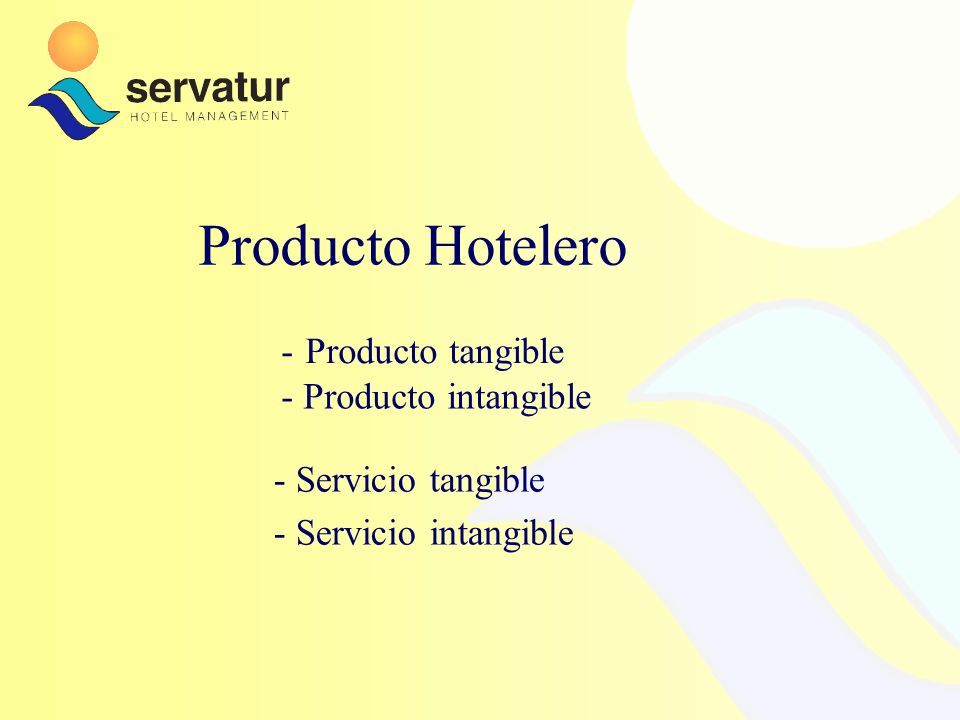 servatur
HOTEL MANAGEMENT

Producto Hotelero

- Producto tangible
- Producto intangible

- Servicio tangible
- Servicio intangible